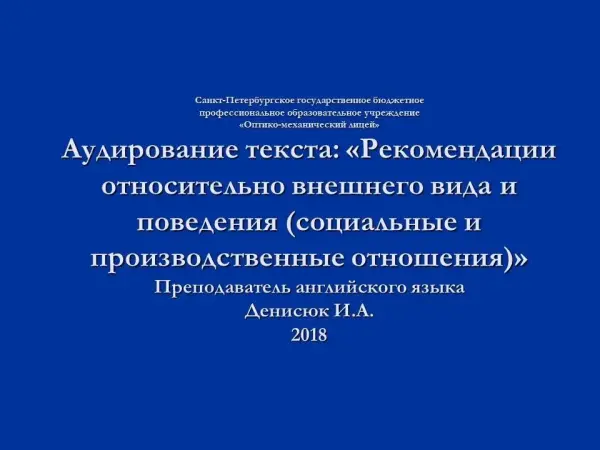 Санкт-Петербургское государственное бюджетное профессиональное образовательное учреждение «Оптико-механический лицей»

Аудирование текста: «Рекомендации относительно внешнего вида и поведения (социальные и производственные отношения)»

Преподаватель английского языка
Денисюк И.А.
2018